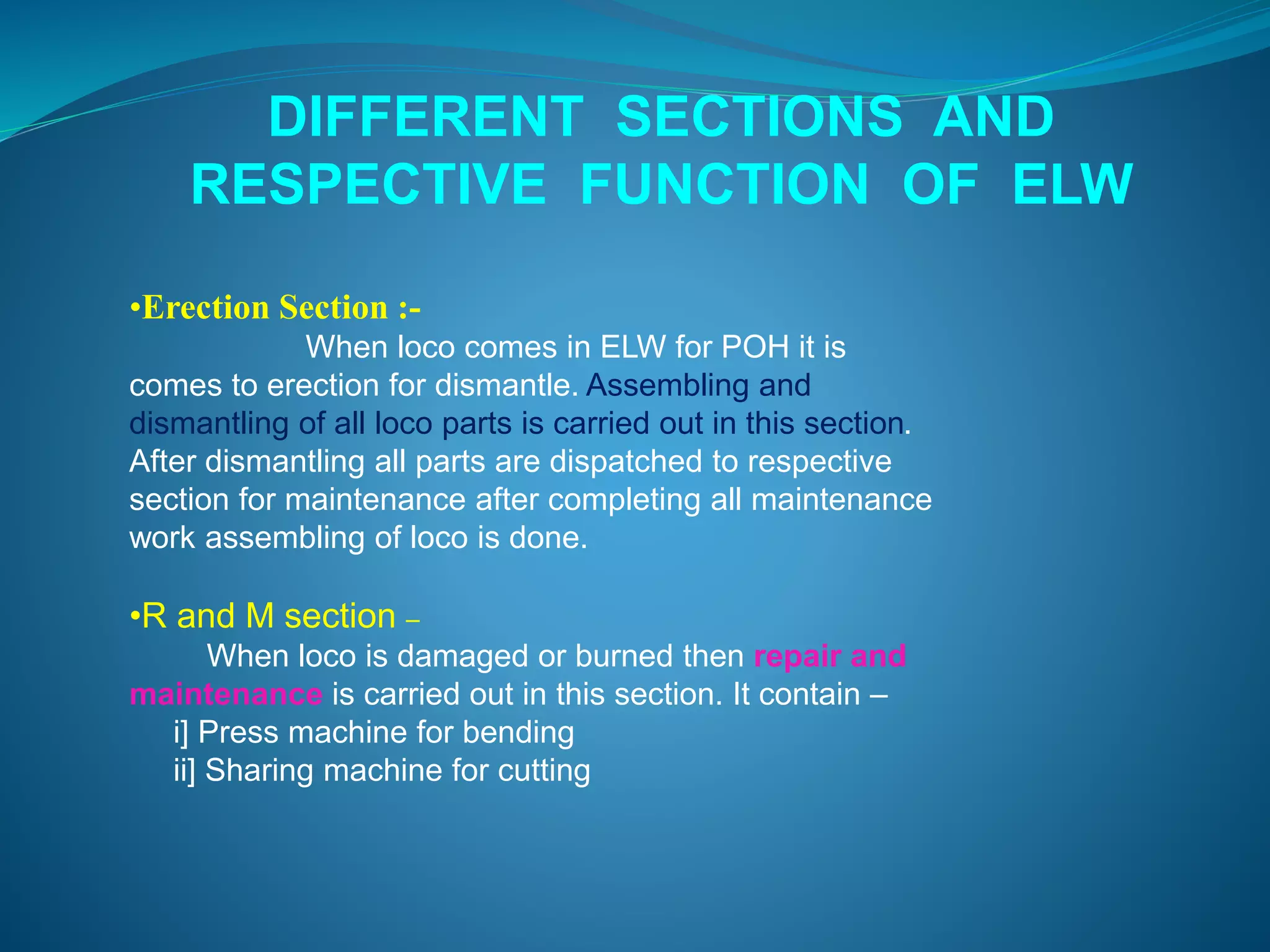 DIFFERENT SECTIONS AND RESPECTIVE FUNCTION OF ELW

•Erection Section :-
When loco comes in ELW for POH it is comes to erection for dismantle. Assembling and dismantling of all loco parts is carried out in this section. After dismantling all parts are dispatched to respective section for maintenance after completing all maintenance work assembling of loco is done.

•R and M section –
When loco is damaged or burned then repair and maintenance is carried out in this section. It contain –
i] Press machine for bending
ii] Sharing machine for cutting